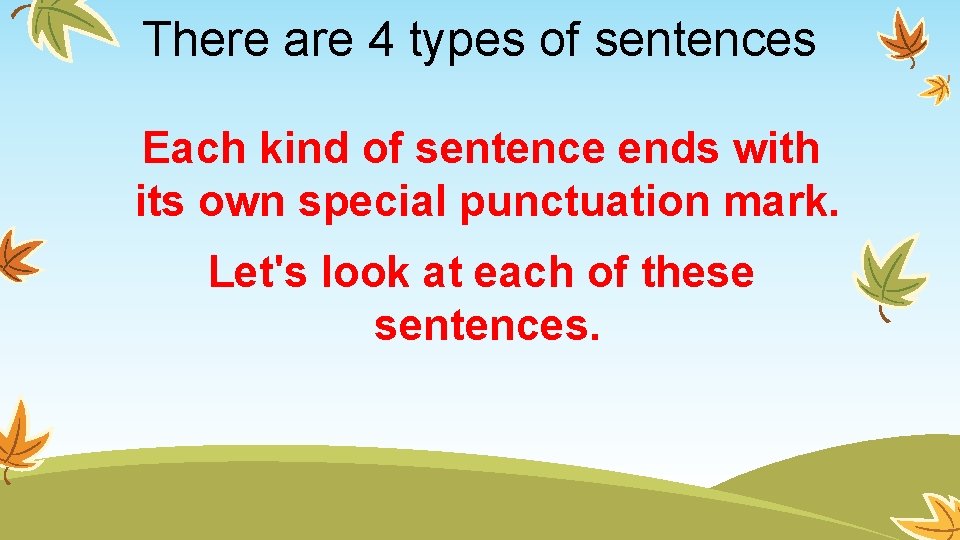 There are 4 types of sentences

Each kind of sentence ends with its own special punctuation mark.

Let's look at each of these sentences.